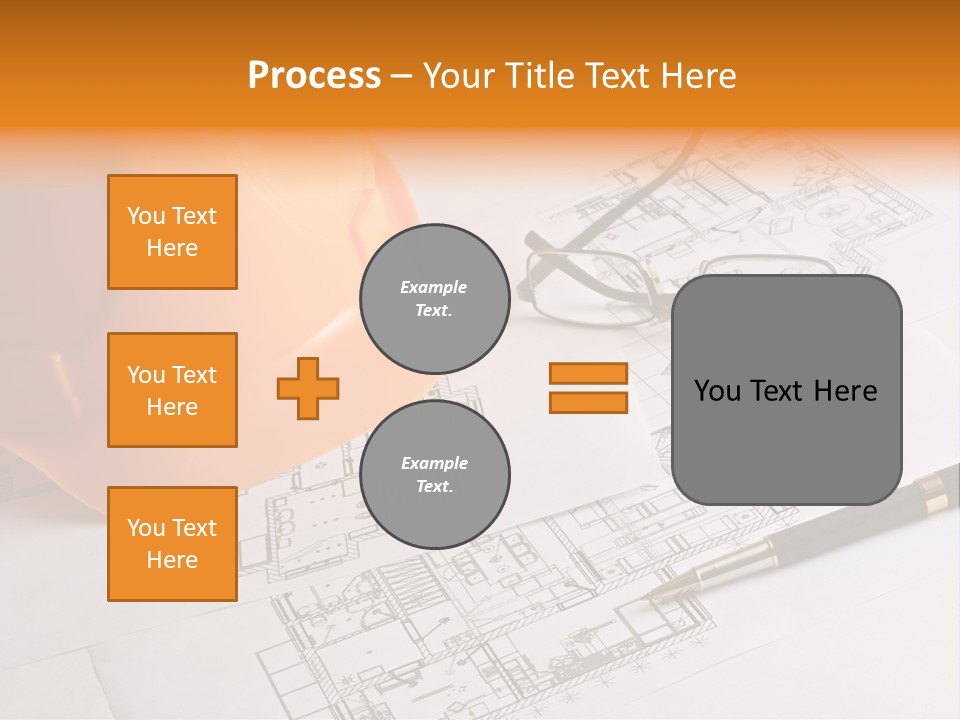 Process – Your Title Text Here

You Text Here

You Text Here

You Text Here

Example Text.

Example Text.

You Text Here